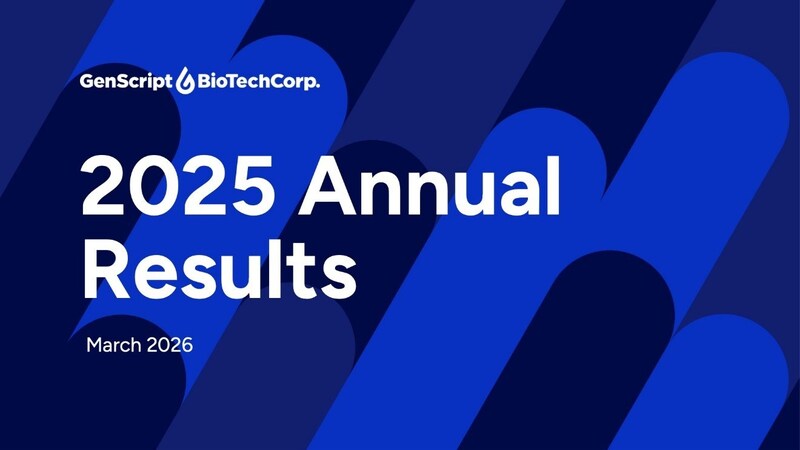 GenScript BioTechCorp.

2025 Annual Results

March 2026